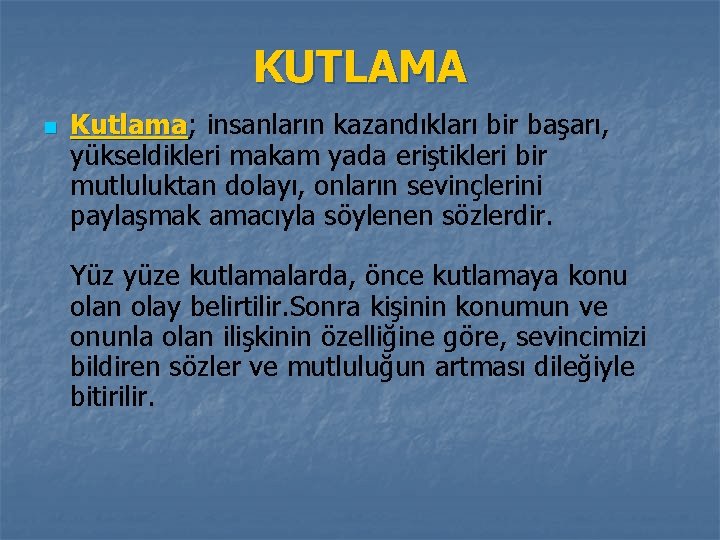 KUTLAMA

Kutlama; insanların kazandıkları bir başarı, yükseldikleri makam yada eriştikleri bir mutluluktan dolayı, onların sevinçlerini paylaşmak amacıyla söylenen sözlerdir.

Yüz yüze kutlamalarda, önce kutlamaya konu olan olay belirtilir.Sonra kişinin konumun ve onunla olan ilişkinin özelliğine göre, sevincimizi bildiren sözler ve mutluluğun artması dileğiyle bitirilir.